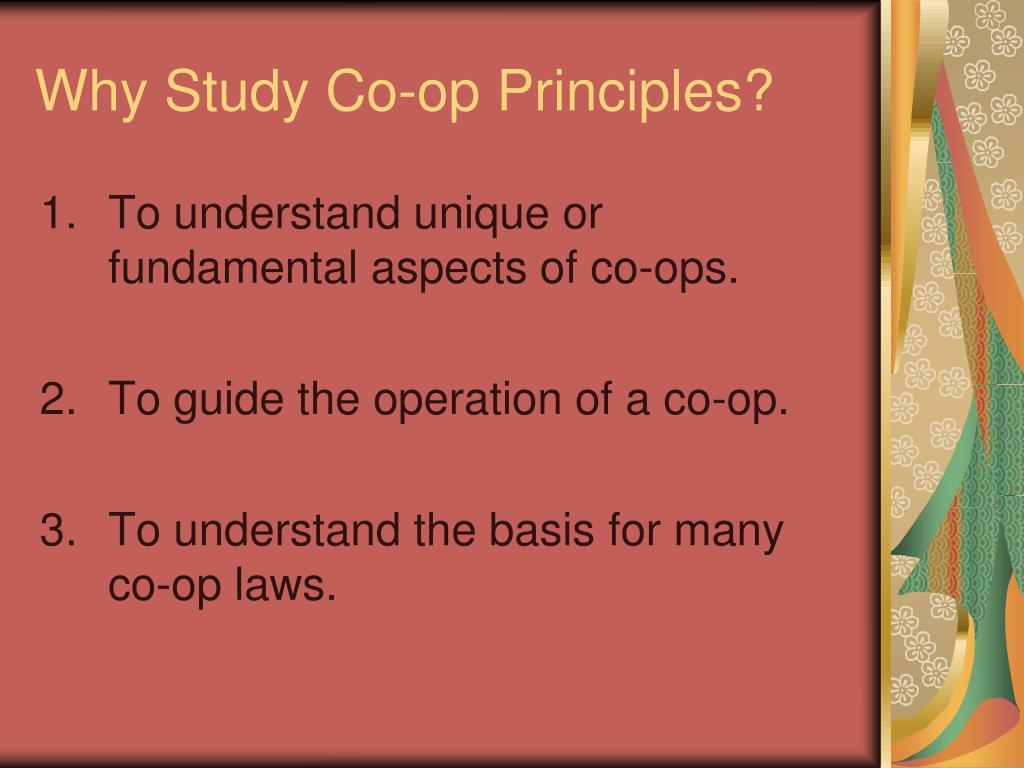 Why Study Co-op Principles?

1. To understand unique or fundamental aspects of co-ops.

2. To guide the operation of a co-op.

3. To understand the basis for many co-op laws.